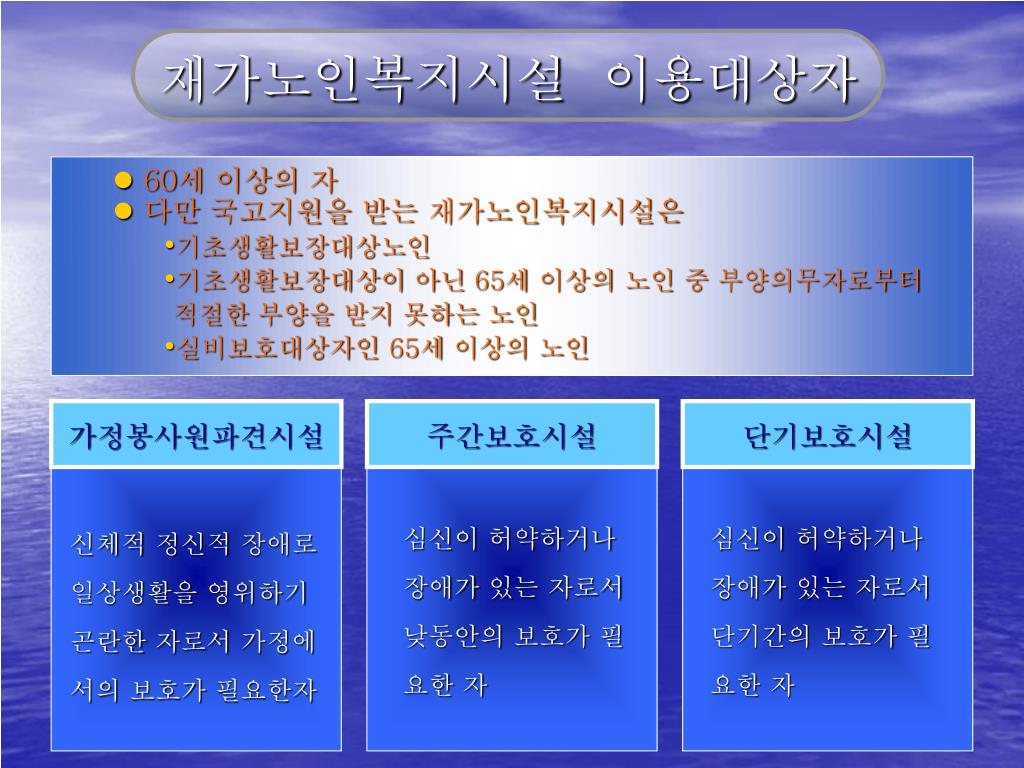 재가노인복지시설 이용대상자

● 60세 이상의 자
● 다만 국고지원을 받는 재가노인복지시설은
•기초생활보장대상노인
•기초생활보장대상이 아닌 65세 이상의 노인 중 부양의무자로부터 적절한 부양을 받지 못하는 노인
•실비보호대상자인 65세 이상의 노인

가정봉사원파견시설

신체적 정신적 장애로 일상생활을 영위하기 곤란한 자로서 가정에서의 보호가 필요한자

주간보호시설

심신이 허약하거나 장애가 있는 자로서 낮동안의 보호가 필요한 자

단기보호시설

심신이 허약하거나 장애가 있는 자로서 단기간의 보호가 필요한 자